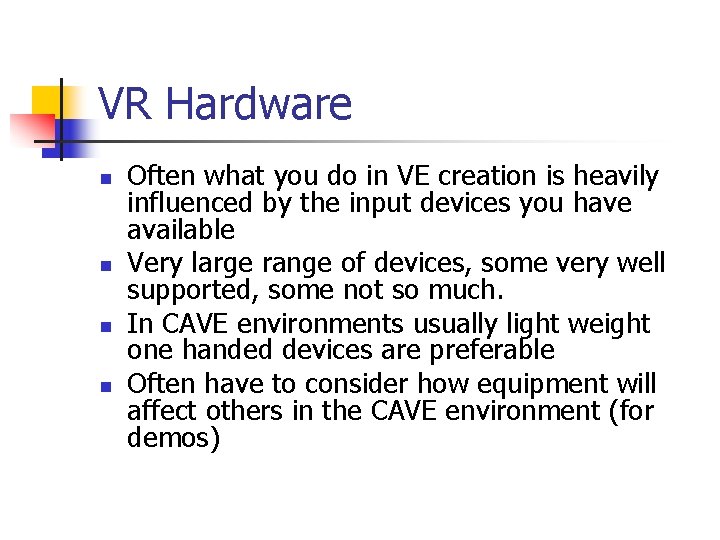 VR Hardware

- Often what you do in VE creation is heavily influenced by the input devices you have available
- Very large range of devices, some very well supported, some not so much.
- In CAVE environments usually light weight one handed devices are preferable
- Often have to consider how equipment will affect others in the CAVE environment (for demos)